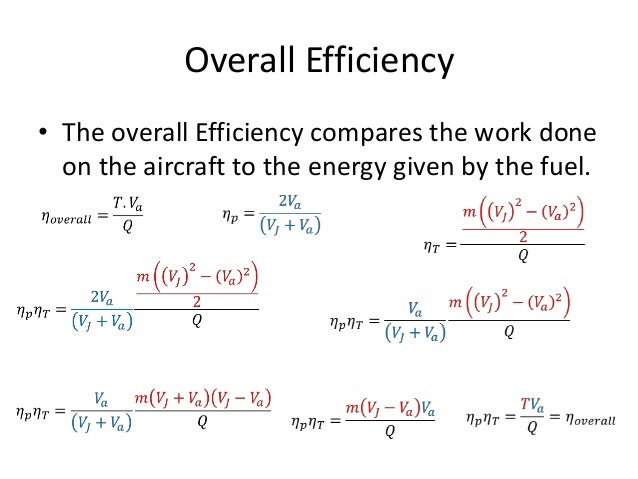 Overall Efficiency

• The overall Efficiency compares the work done on the aircraft to the energy given by the fuel.

$\eta_{overall} = \frac{T.V_a}{Q}$

$\eta_p = \frac{2V_a}{(V_J + V_a)}$

$\eta_T = \frac{\frac{m\left((V_J)^2 - (V_a)^2\right)}{2}}{Q}$

$\eta_p \eta_T = \frac{2V_a}{(V_J + V_a)} \frac{\frac{m\left((V_J)^2 - (V_a)^2\right)}{2}}{Q}$

$\eta_p \eta_T = \frac{V_a}{(V_J + V_a)} \frac{m\left((V_J)^2 - (V_a)^2\right)}{Q}$

$\eta_p \eta_T = \frac{V_a}{(V_J + V_a)} \frac{m(V_J + V_a)(V_J - V_a)}{Q}$

$\eta_p \eta_T = \frac{m(V_J - V_a)V_a}{Q}$

$\eta_p \eta_T = \frac{TV_a}{Q} = \eta_{overall}$